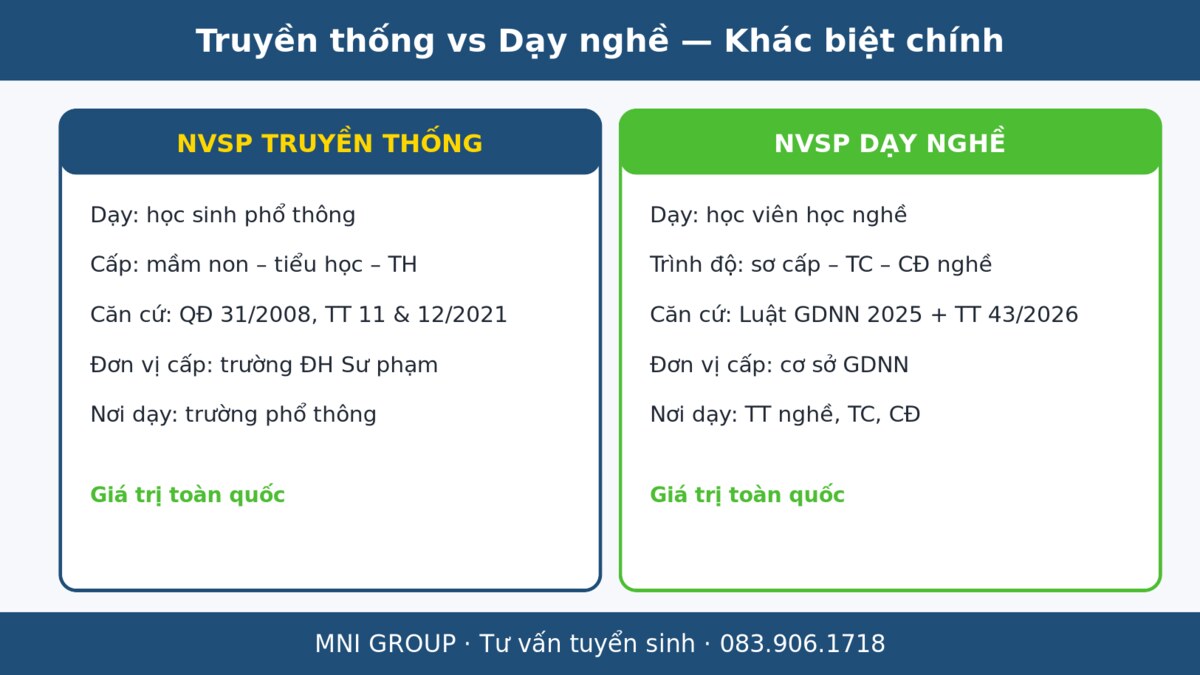 Truyền thống vs Dạy nghề — Khác biệt chính

NVSP TRUYỀN THỐNG

Dạy: học sinh phổ thông

Cấp: mầm non – tiểu học – TH

Căn cứ: QĐ 31/2008, TT 11 & 12/2021

Đơn vị cấp: trường ĐH Sư phạm

Nơi dạy: trường phổ thông

Giá trị toàn quốc

NVSP DẠY NGHỀ

Dạy: học viên học nghề

Trình độ: sơ cấp – TC – CĐ nghề

Căn cứ: Luật GDNN 2025 + TT 43/2026

Đơn vị cấp: cơ sở GDNN

Nơi dạy: TT nghề, TC, CĐ

Giá trị toàn quốc

MNI GROUP · Tư vấn tuyển sinh · 083.906.1718